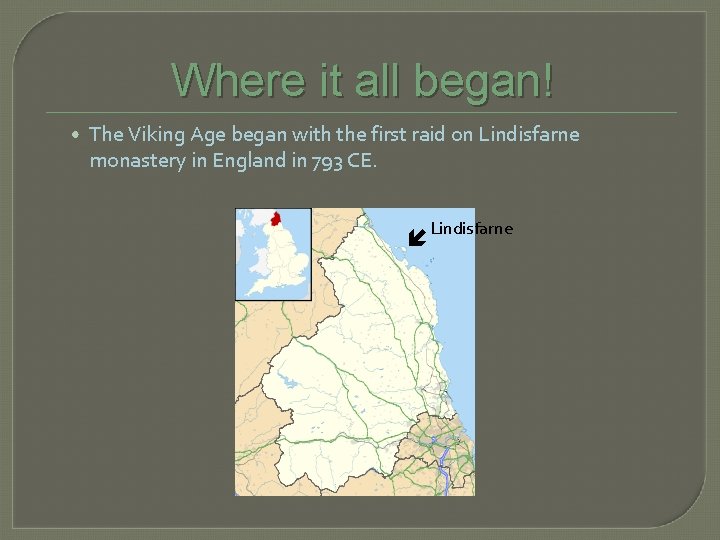 Where it all began!

• The Viking Age began with the first raid on Lindisfarne monastery in England in 793 CE.

Lindisfarne